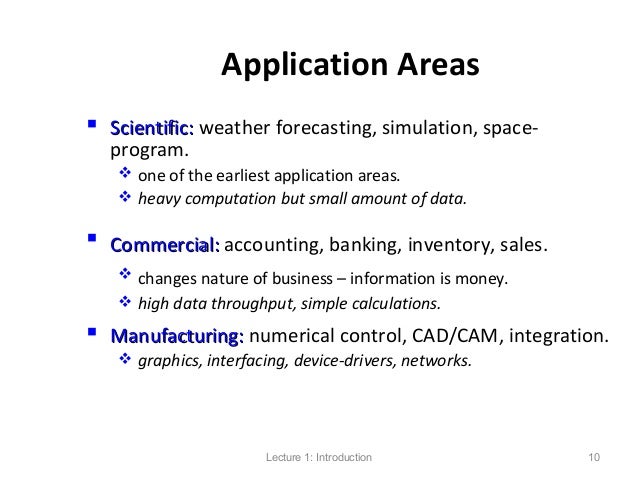 Application Areas

▪ Scientific: weather forecasting, simulation, space-program.
❖ one of the earliest application areas.
❖ heavy computation but small amount of data.

▪ Commercial: accounting, banking, inventory, sales.
❖ changes nature of business – information is money.
❖ high data throughput, simple calculations.

▪ Manufacturing: numerical control, CAD/CAM, integration.
❖ graphics, interfacing, device-drivers, networks.

Lecture 1: Introduction

10